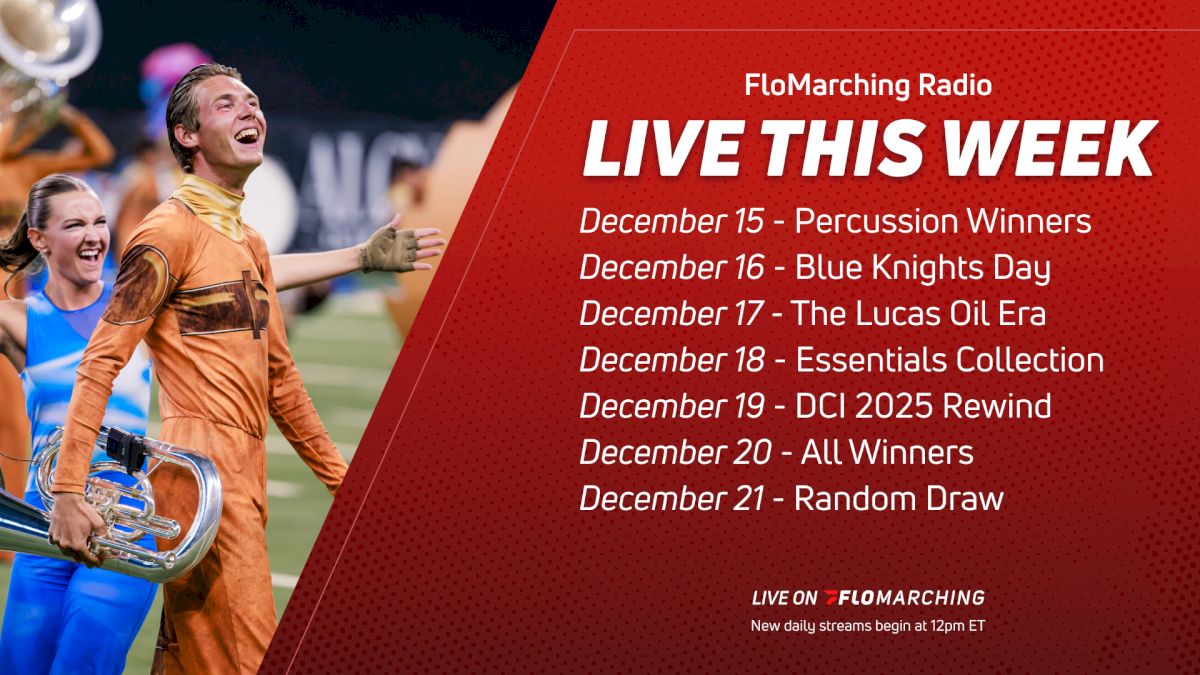 FloMarching Radio
LIVE THIS WEEK

December 15 - Percussion Winners
December 16 - Blue Knights Day
December 17 - The Lucas Oil Era
December 18 - Essentials Collection
December 19 - DCI 2025 Rewind
December 20 - All Winners
December 21 - Random Draw

LIVE ON FLOMARCHING
New daily streams begin at 12pm ET